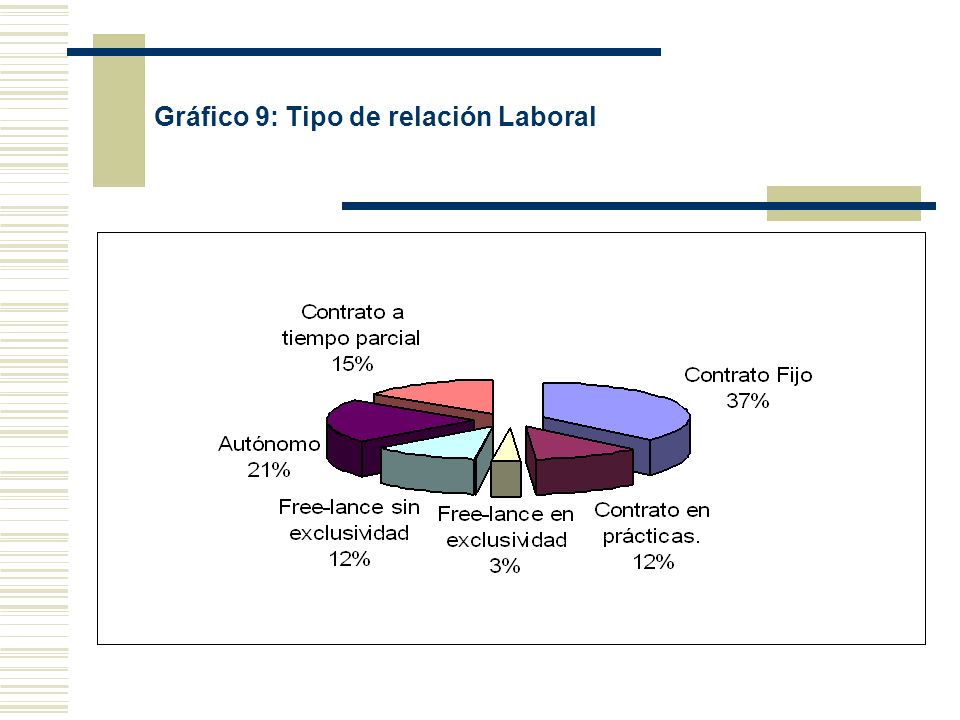 Gráfico 9: Tipo de relación Laboral

Contrato a tiempo parcial 15%

Contrato Fijo 37%

Autónomo 21%

Free-lance sin exclusividad 12%

Free-lance en exclusividad 3%

Contrato en prácticas. 12%